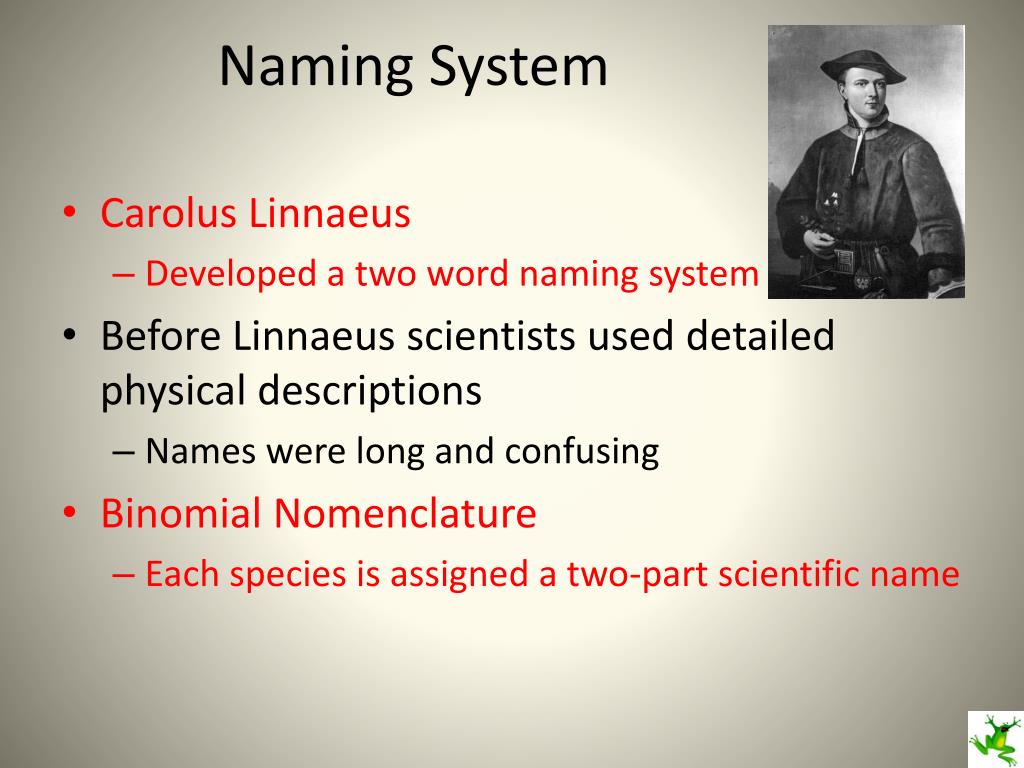 Naming System

• Carolus Linnaeus
– Developed a two word naming system

• Before Linnaeus scientists used detailed physical descriptions
– Names were long and confusing

• Binomial Nomenclature
– Each species is assigned a two-part scientific name